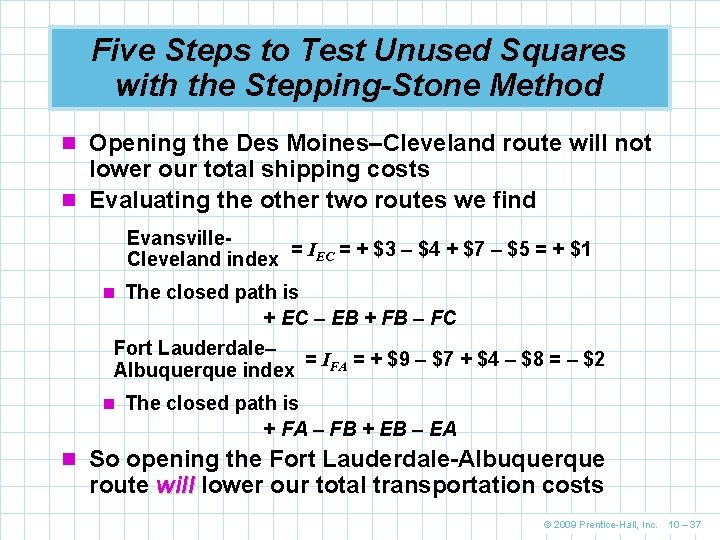 Five Steps to Test Unused Squares with the Stepping-Stone Method

Opening the Des Moines–Cleveland route will not lower our total shipping costs

Evaluating the other two routes we find

Evansville-Cleveland index $= I_{EC} = + \$3 - \$4 + \$7 - \$5 = + \$1$

The closed path is

+ EC – EB + FB – FC

Fort Lauderdale–Albuquerque index $= I_{FA} = + \$9 - \$7 + \$4 - \$8 = - \$2$

The closed path is

+ FA – FB + EB – EA

So opening the Fort Lauderdale-Albuquerque route will lower our total transportation costs

© 2009 Prentice-Hall, Inc. 10 – 37